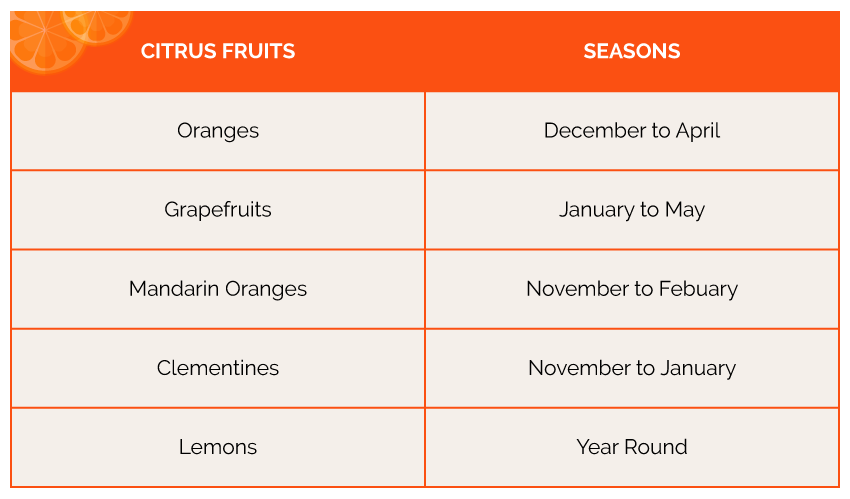 | CITRUS FRUITS | SEASONS |
|---|---|
| Oranges | December to April |
| Grapefruits | January to May |
| Mandarin Oranges | November to Febuary |
| Clementines | November to January |
| Lemons | Year Round |